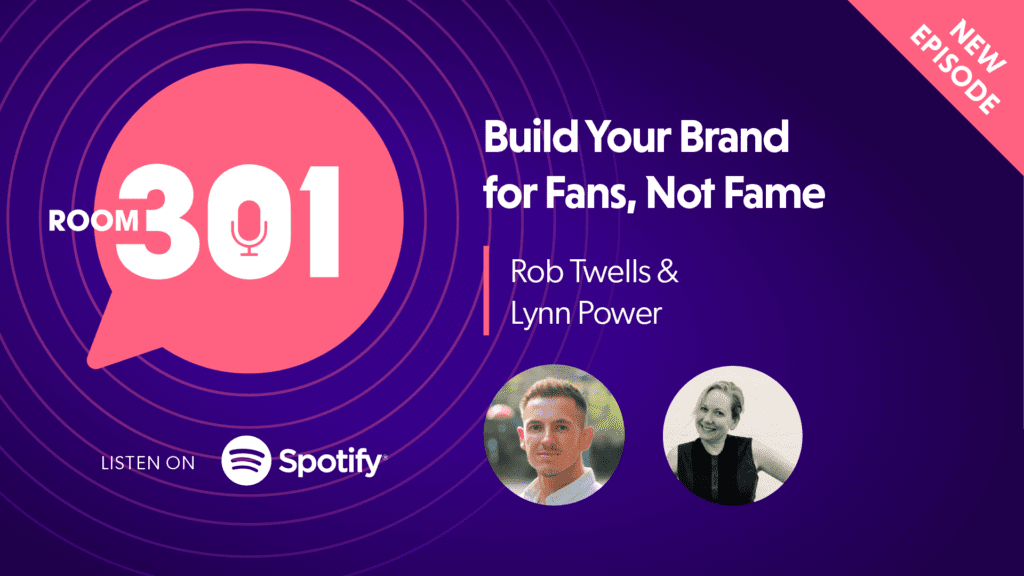 NEW EPISODE

ROOM 301

Build Your Brand for Fans, Not Fame

Rob Twells & Lynn Power

LISTEN ON Spotify